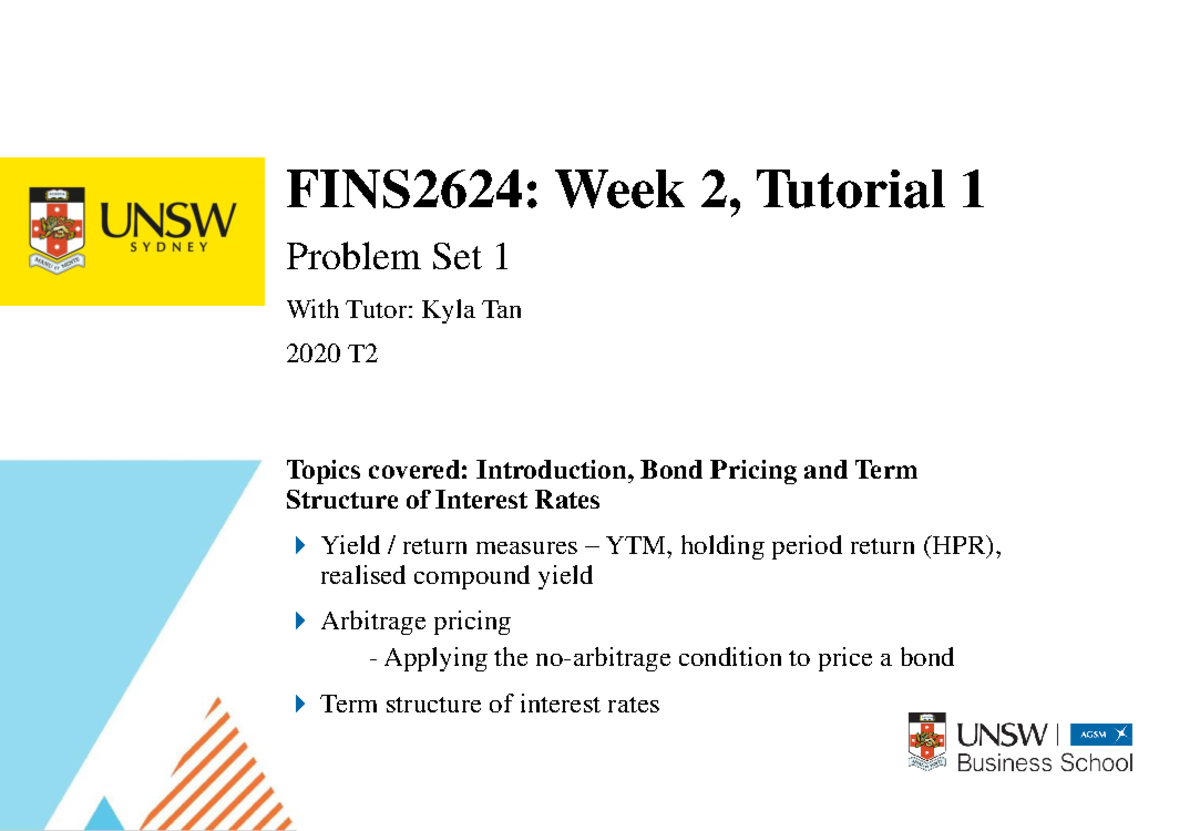 UNSW SYDNEY

FINS2624: Week 2, Tutorial 1

Problem Set 1

With Tutor: Kyla Tan

2020 T2

Topics covered: Introduction, Bond Pricing and Term Structure of Interest Rates

Yield / return measures – YTM, holding period return (HPR), realised compound yield

Arbitrage pricing

- Applying the no-arbitrage condition to price a bond

Term structure of interest rates

UNSW | AGSM
Business School